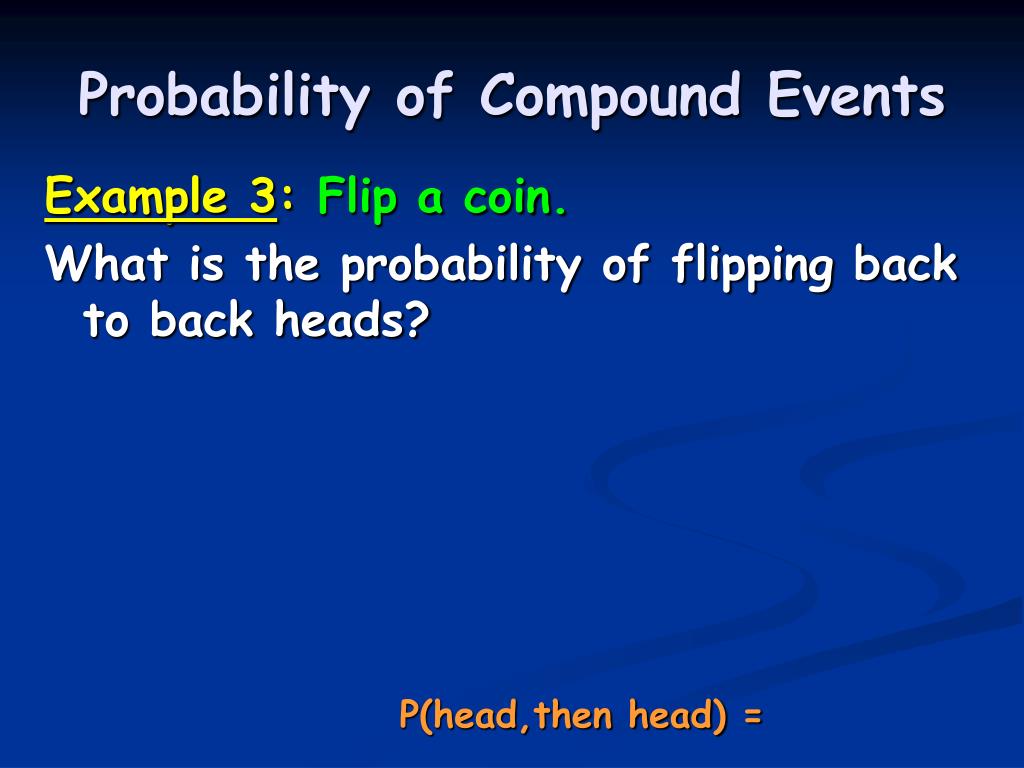 Probability of Compound Events

Example 3: Flip a coin.

What is the probability of flipping back to back heads?

P(head,then head) =